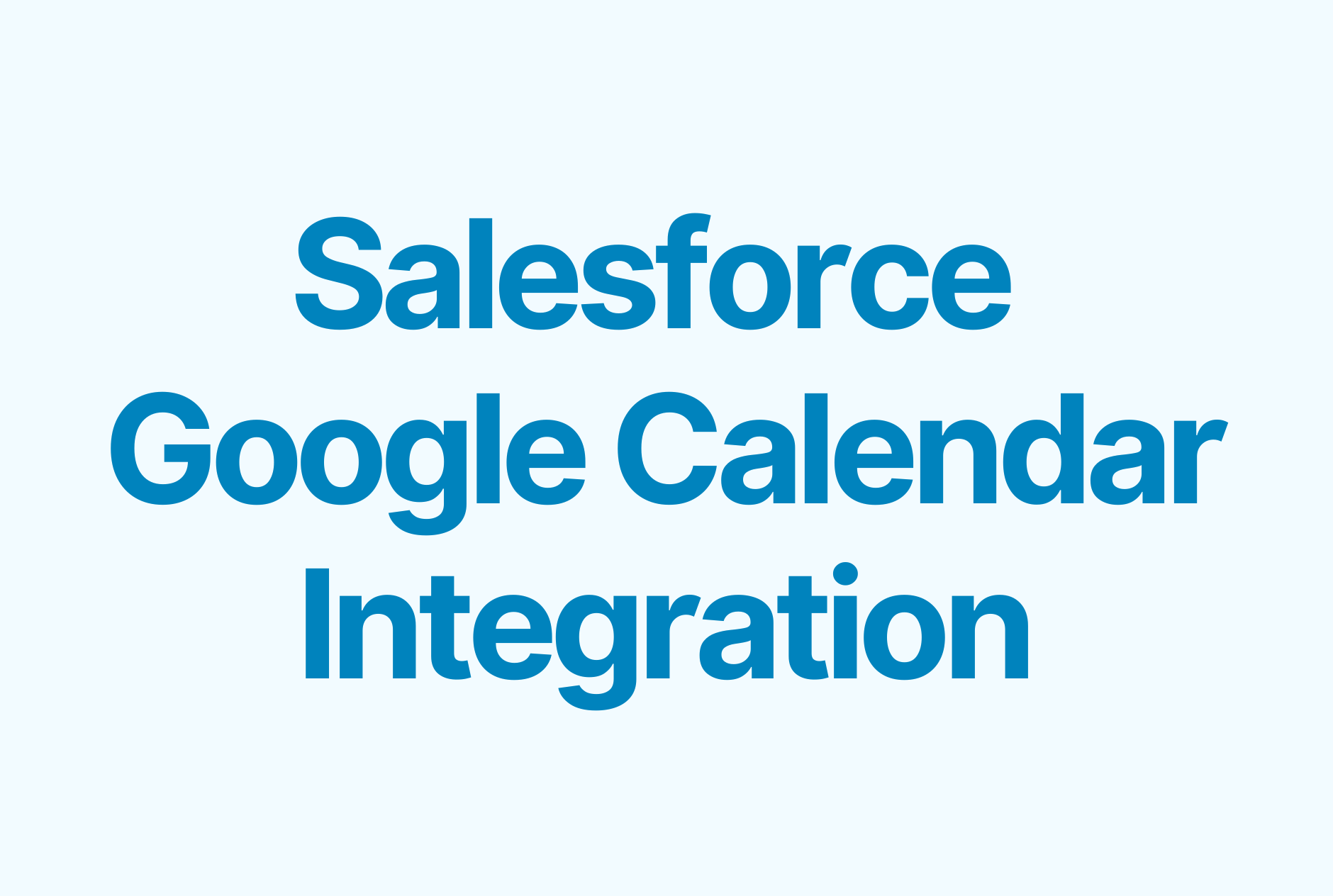 Salesforce Google Calendar Integration